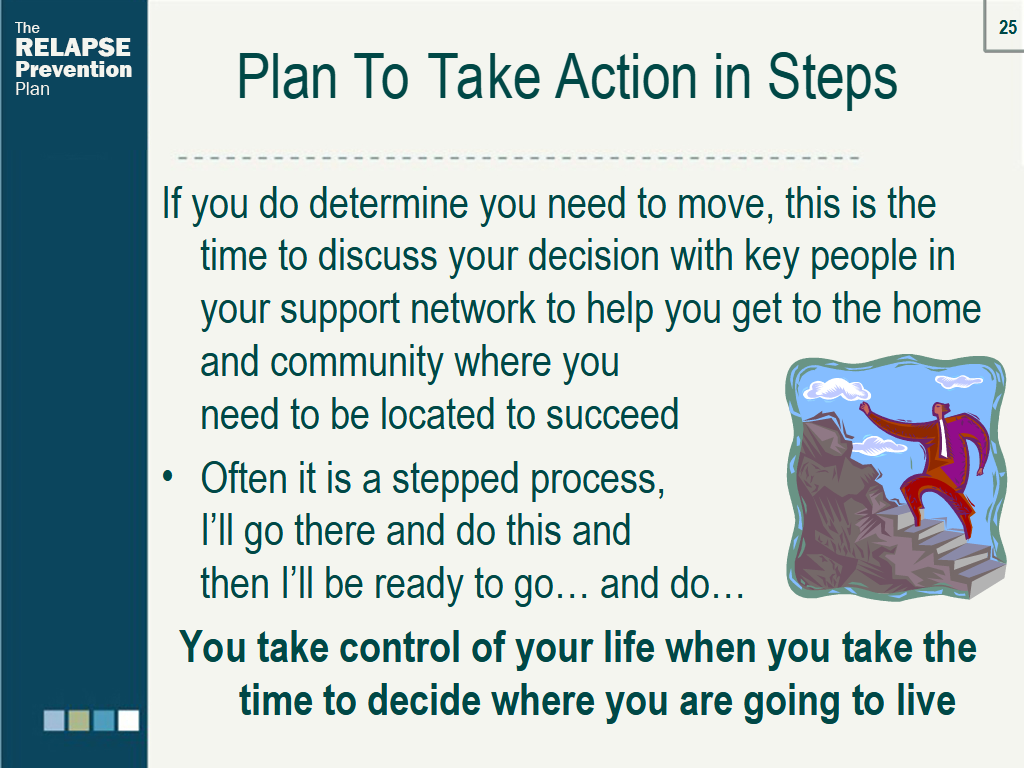 The
RELAPSE
Prevention
Plan

25

Plan To Take Action in Steps

If you do determine you need to move, this is the time to discuss your decision with key people in your support network to help you get to the home and community where you need to be located to succeed

• Often it is a stepped process, I'll go there and do this and then I'll be ready to go… and do…

You take control of your life when you take the time to decide where you are going to live